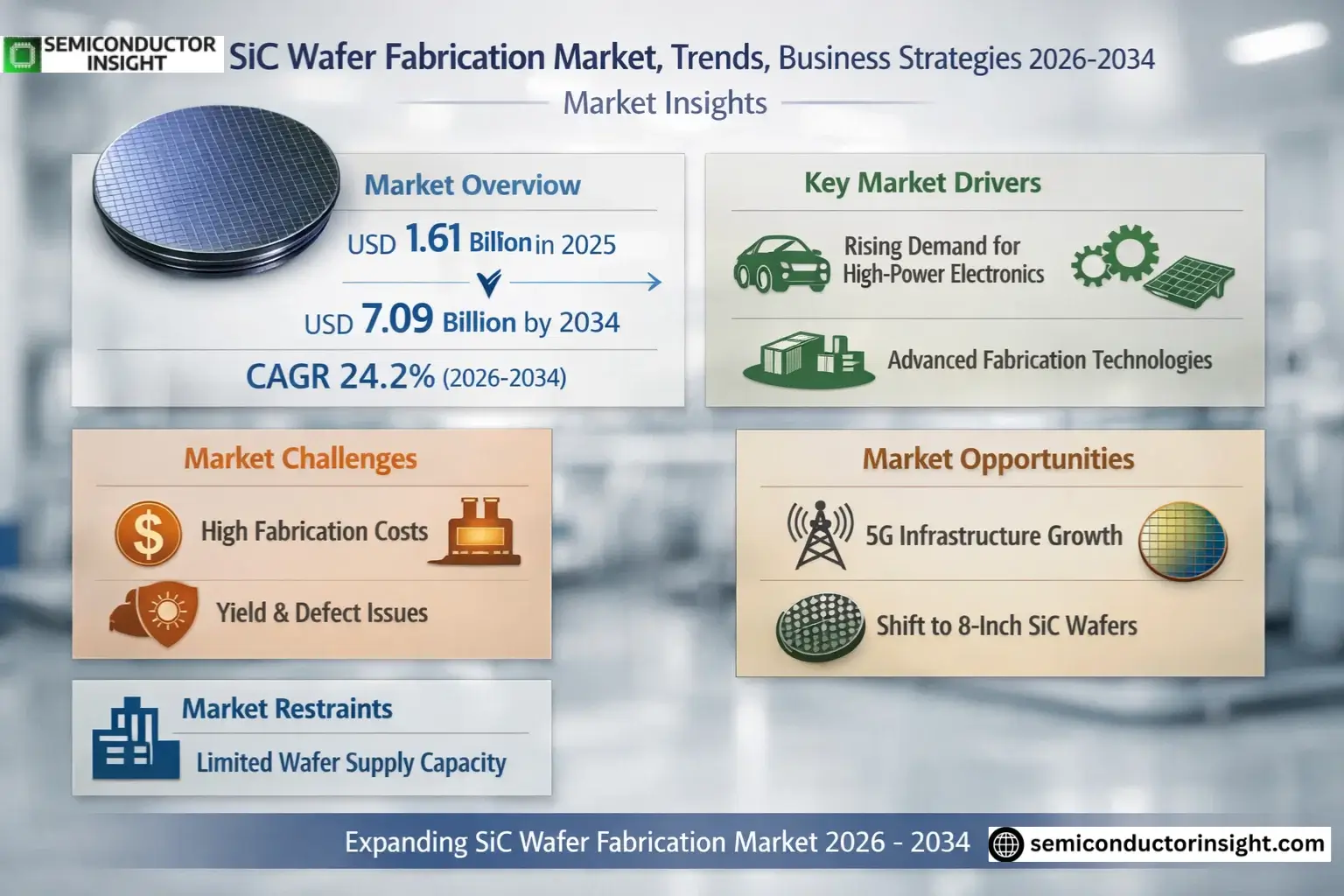 SEMICONDUCTOR INSIGHT

SiC Wafer Fabrication Market, Trends, Business Strategies 2026-2034

Market Insights

Market Overview

USD 1.61 Billion in 2025

USD 7.09 Billion by 2034

CAGR 24.2% (2026-2034)

Key Market Drivers

Rising Demand for High-Power Electronics

Advanced Fabrication Technologies

Market Challenges

High Fabrication Costs

Yield & Defect Issues

Market Opportunities

5G Infrastructure Growth

Shift to 8-Inch SiC Wafers

Market Restraints

Limited Wafer Supply Capacity

Expanding SiC Wafer Fabrication Market 2026 - 2034

semiconductorinsight.com